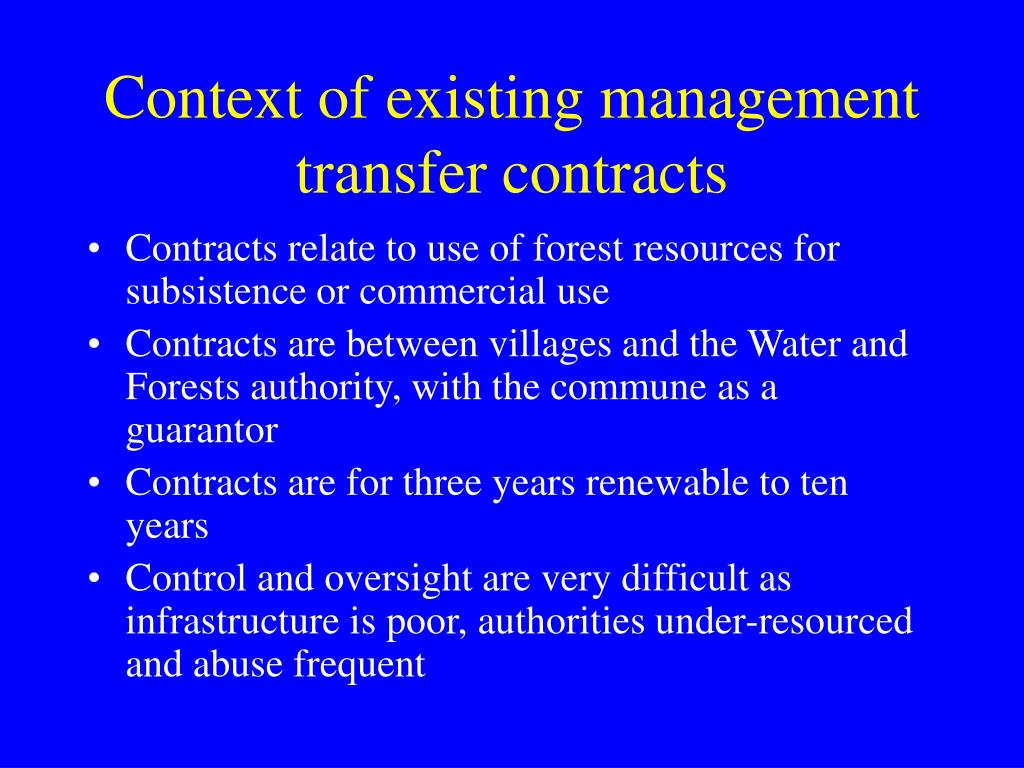 Context of existing management transfer contracts

• Contracts relate to use of forest resources for subsistence or commercial use
• Contracts are between villages and the Water and Forests authority, with the commune as a guarantor
• Contracts are for three years renewable to ten years
• Control and oversight are very difficult as infrastructure is poor, authorities under-resourced and abuse frequent